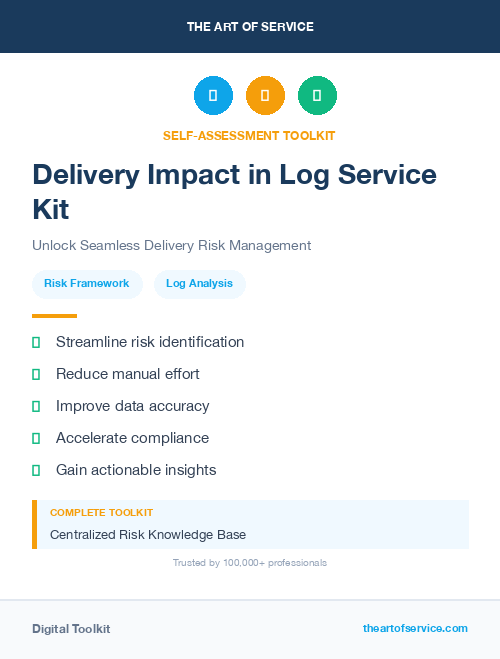 THE ART OF SERVICE

SELF-ASSESSMENT TOOLKIT

Delivery Impact in Log Service Kit

Unlock Seamless Delivery Risk Management

Risk Framework

Log Analysis

Streamline risk identification

Reduce manual effort

Improve data accuracy

Accelerate compliance

Gain actionable insights

COMPLETE TOOLKIT

Centralized Risk Knowledge Base

Trusted by 100,000+ professionals

Digital Toolkit

theartofservice.com